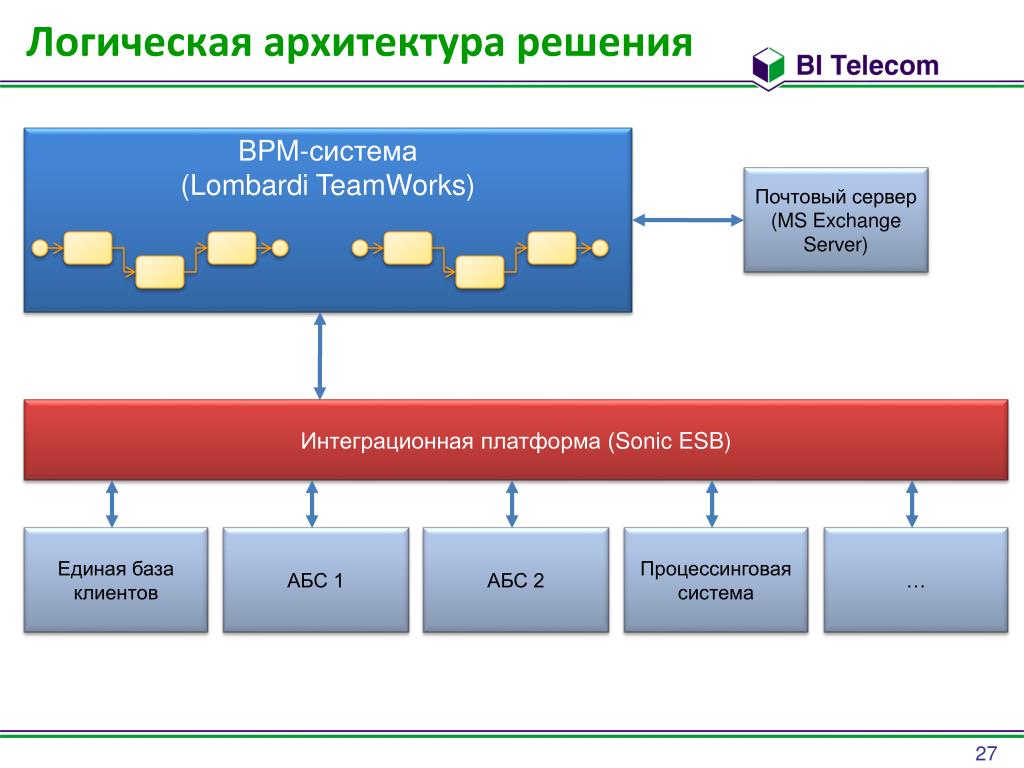 Логическая архитектура решения

BI Telecom

BPM-система
(Lombardi TeamWorks)

Почтовый сервер
(MS Exchange Server)

Интеграционная платформа (Sonic ESB)

Единая база клиентов

АБС 1

АБС 2

Процессинговая система

…

27